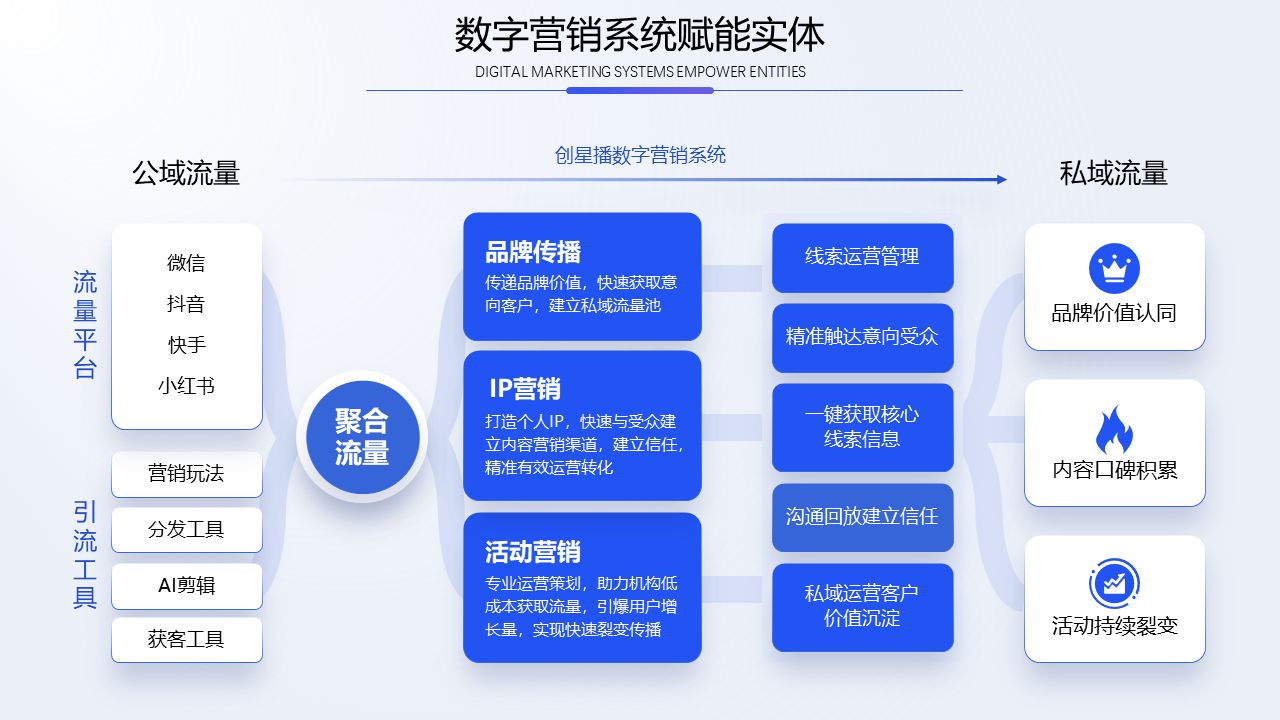 数字营销系统赋能实体
DIGITAL MARKETING SYSTEMS EMPOWER ENTITIES

公域流量

创星播数字营销系统

私域流量

流量平台

微信
抖音
快手
小红书

引流工具

营销玩法
分发工具
AI剪辑
获客工具

聚合流量

品牌传播
传递品牌价值，快速获取意向客户，建立私域流量池

IP营销
打造个人IP，快速与受众建立内容营销渠道，建立信任，精准有效运营转化

活动营销
专业运营策划，助力机构低成本获取流量，引爆用户增长量，实现快速裂变传播

线索运营管理
精准触达意向受众
一键获取核心线索信息
沟通回放建立信任
私域运营客户价值沉淀

品牌价值认同
内容口碑积累
活动持续裂变